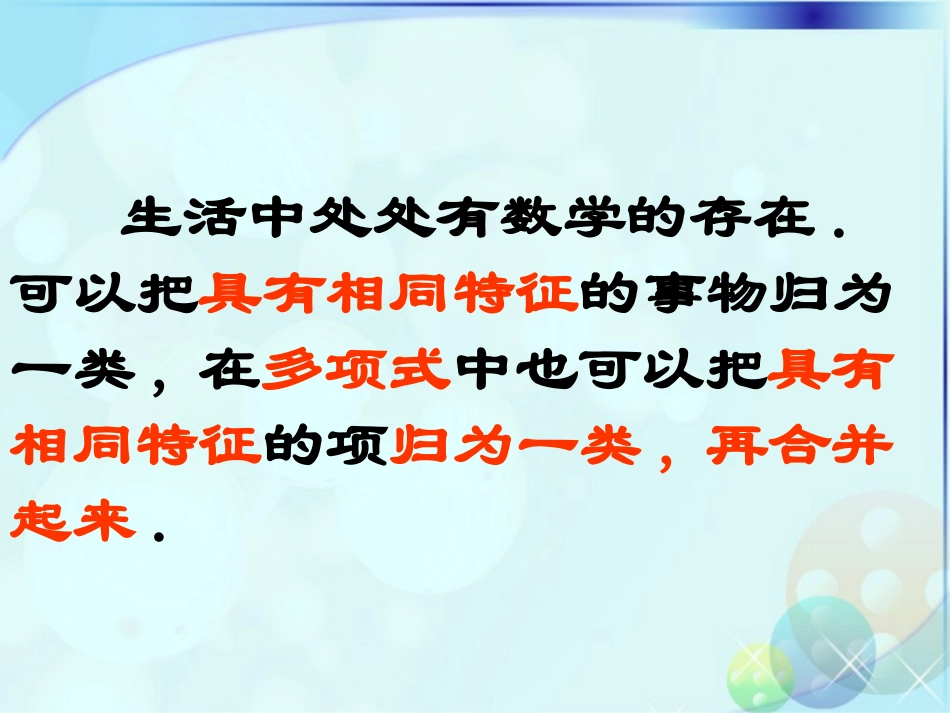 生活中处处有数学的存在．可以把具有相同特征的事物归为一类，在多项式中也可以把具有相同特征的项归为一类，再合并起来．